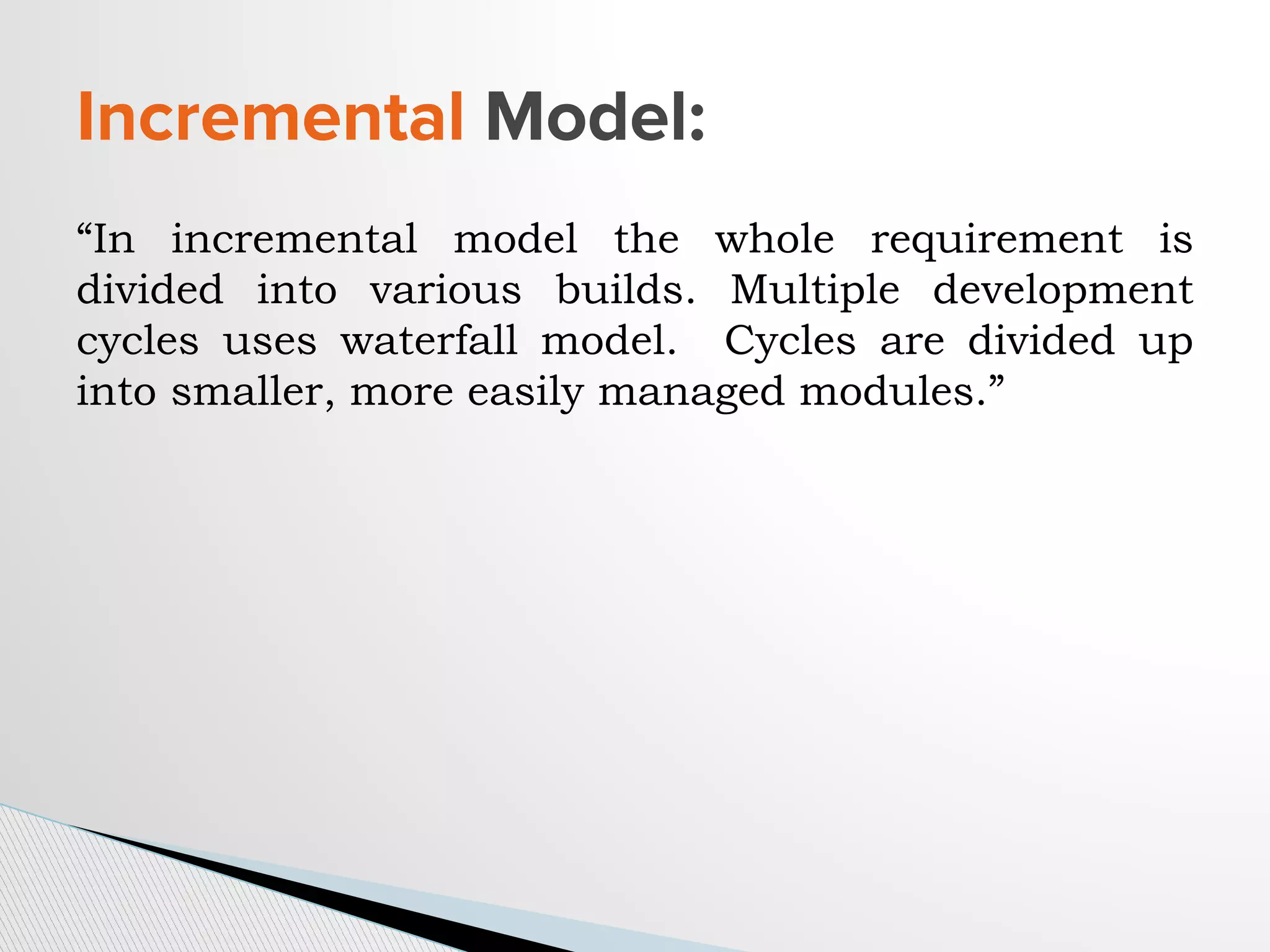 Incremental Model:

“In incremental model the whole requirement is divided into various builds. Multiple development cycles uses waterfall model. Cycles are divided up into smaller, more easily managed modules.”